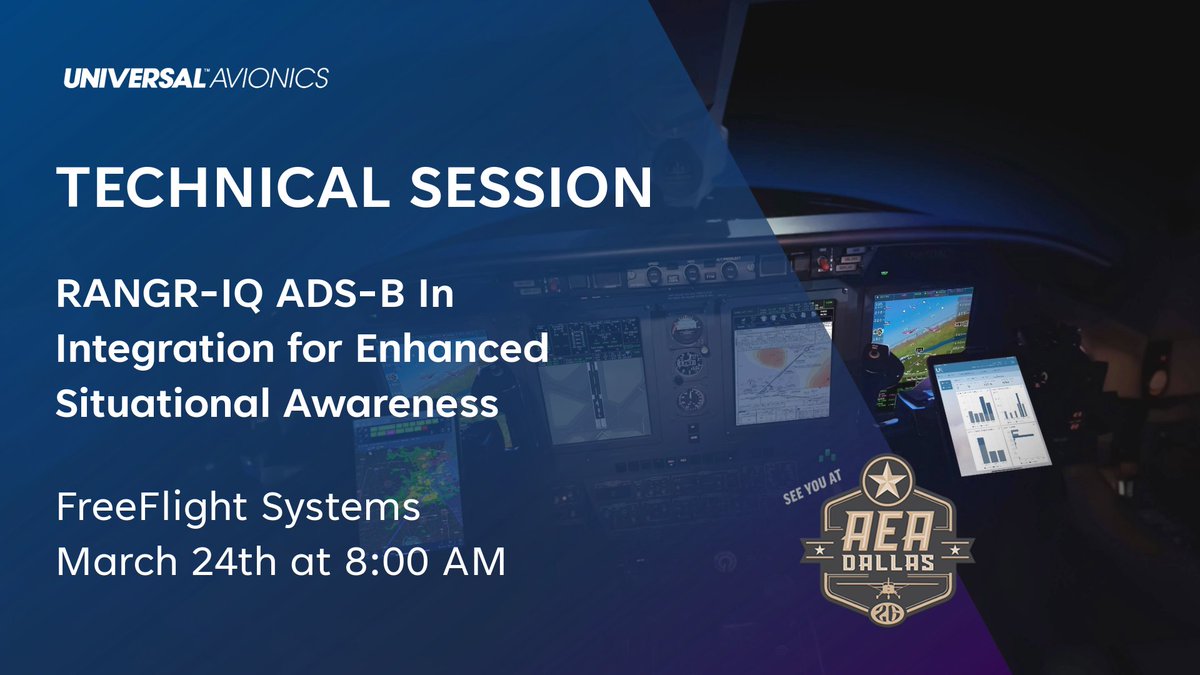 UNIVERSAL AVIONICS

TECHNICAL SESSION

RANGR-IQ ADS-B In Integration for Enhanced Situational Awareness

FreeFlight Systems
March 24th at 8:00 AM

SEE YOU AT
AEA
DALLAS
26